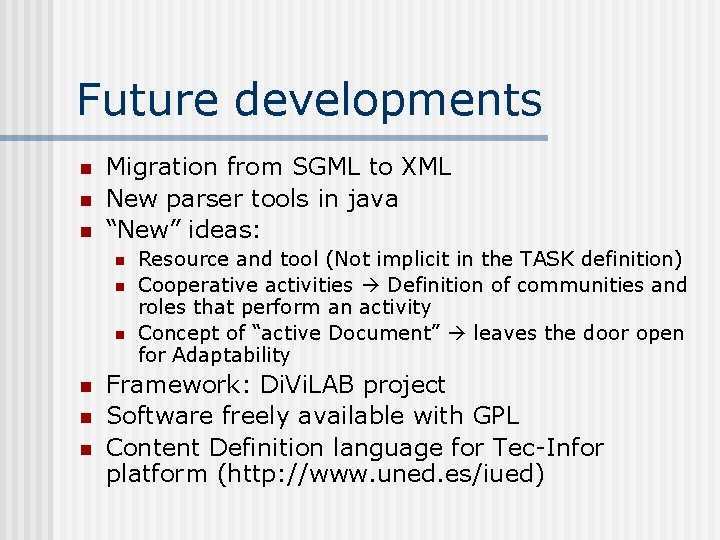 Future developments

- Migration from SGML to XML
- New parser tools in java
- “New” ideas:
  - Resource and tool (Not implicit in the TASK definition)
  - Cooperative activities → Definition of communities and roles that perform an activity
  - Concept of “active Document” → leaves the door open for Adaptability
- Framework: DiViLAB project
- Software freely available with GPL
- Content Definition language for Tec-Infor platform (http://www.uned.es/iued)